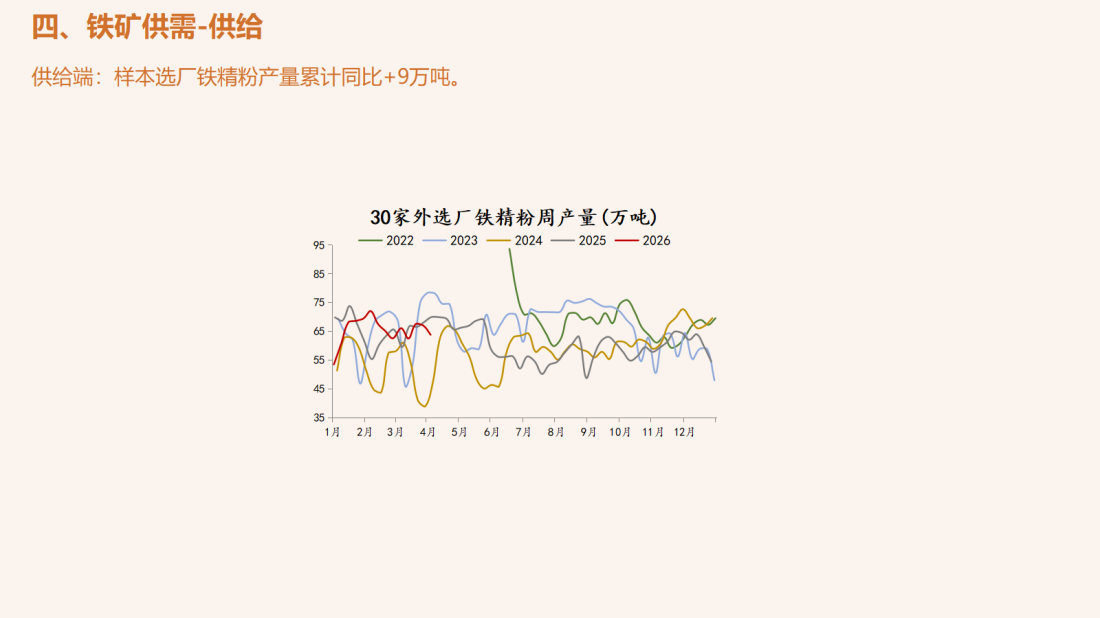 四、铁矿供需-供给

供给端：样本选厂铁精粉产量累计同比+9万吨。

30家外选厂铁精粉周产量(万吨)

2022 2023 2024 2025 2026

95
85
75
65
55
45
35

1月 2月 3月 4月 5月 6月 7月 8月 9月 10月 11月 12月